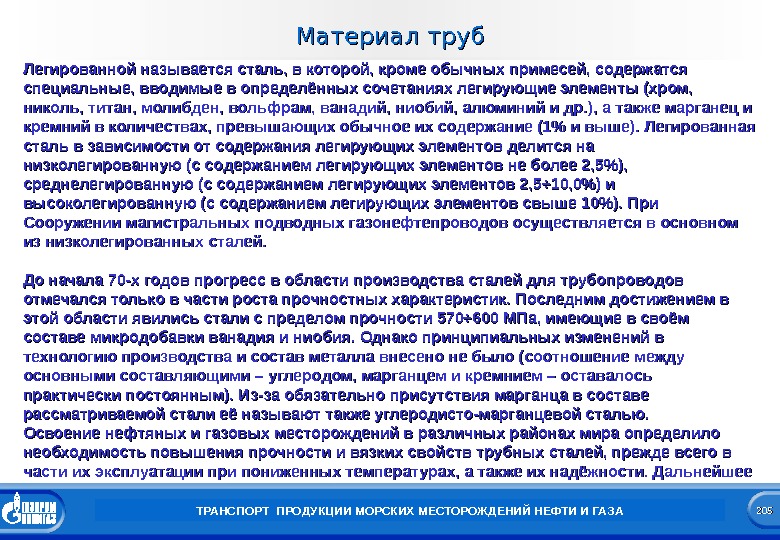 Материал труб

Легированной называется сталь, в которой, кроме обычных примесей, содержатся специальные, вводимые в определённых сочетаниях легирующие элементы (хром, николь, титан, молибден, вольфрам, ванадий, ниобий, алюминий и др.), а также марганец и кремний в количествах, превышающих обычное их содержание (1% и выше). Легированная сталь в зависимости от содержания легирующих элементов делится на низколегированную (с содержанием легирующих элементов не более 2,5%), среднелегированную (с содержанием легирующих элементов 2,5÷10,0%) и высоколегированную (с содержанием легирующих элементов свыше 10%). При Сооружении магистральных подводных газонефтепроводов осуществляется в основном из низколегированных сталей.

До начала 70-х годов прогресс в области производства сталей для трубопроводов отмечался только в части роста прочностных характеристик. Последним достижением в этой области явились стали с пределом прочности 570÷600 МПа, имеющие в своём составе микродобавки ванадия и ниобия. Однако принципиальных изменений в технологию производства и состав металла внесено не было (соотношение между основными составляющими – углеродом, марганцем и кремнием – оставалось практически постоянным). Из-за обязательно присутствия марганца в составе рассматриваемой стали её называют также углеродисто-марганцевой сталью. Освоение нефтяных и газовых месторождений в различных районах мира определило необходимость повышения прочности и вязких свойств трубных сталей, прежде всего в части их эксплуатации при пониженных температурах, а также их надёжности. Дальнейшее

ГАЗПРОМ

ТРАНСПОРТ ПРОДУКЦИИ МОРСКИХ МЕСТОРОЖДЕНИЙ НЕФТИ И ГАЗА

205